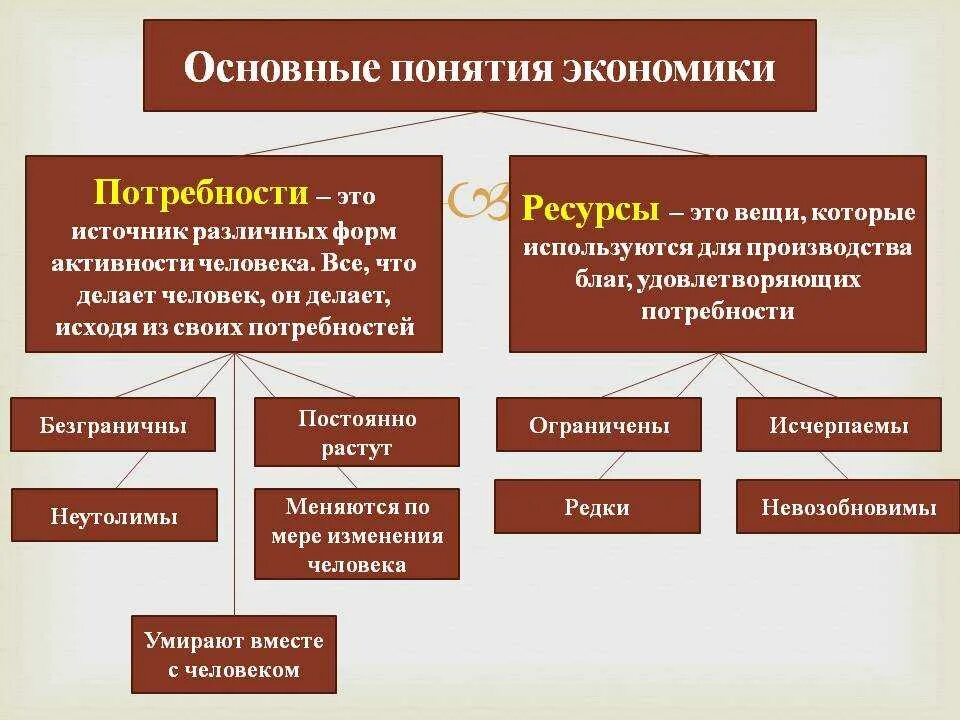 Основные понятия экономики

Потребности – это источник различных форм активности человека. Все, что делает человек, он делает, исходя из своих потребностей

Ресурсы – это вещи, которые используются для производства благ, удовлетворяющих потребности

Безграничны

Постоянно растут

Неутолимы

Меняются по мере изменения человека

Умирают вместе с человеком

Ограничены

Исчерпаемы

Редки

Невозобновимы